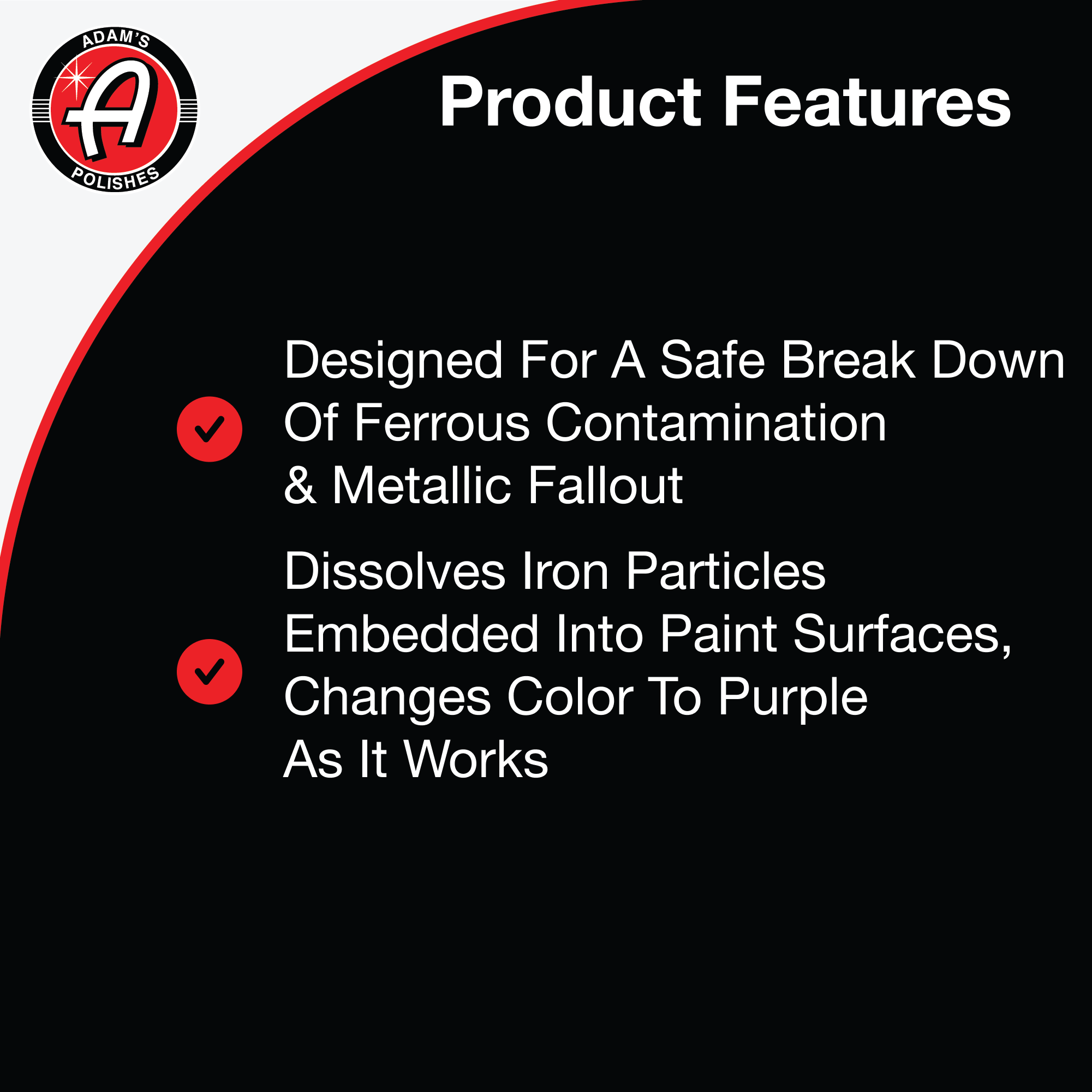 ADAM'S
A
POLISHES

Product Features

Designed For A Safe Break Down Of Ferrous Contamination & Metallic Fallout

Dissolves Iron Particles Embedded Into Paint Surfaces, Changes Color To Purple As It Works